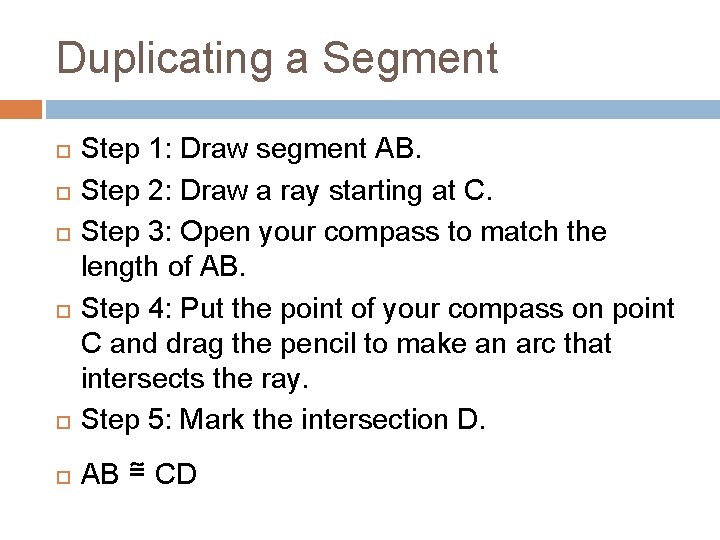 Duplicating a Segment

Step 1: Draw segment AB.

Step 2: Draw a ray starting at C.

Step 3: Open your compass to match the length of AB.

Step 4: Put the point of your compass on point C and drag the pencil to make an arc that intersects the ray.

Step 5: Mark the intersection D.

AB $\cong$ CD